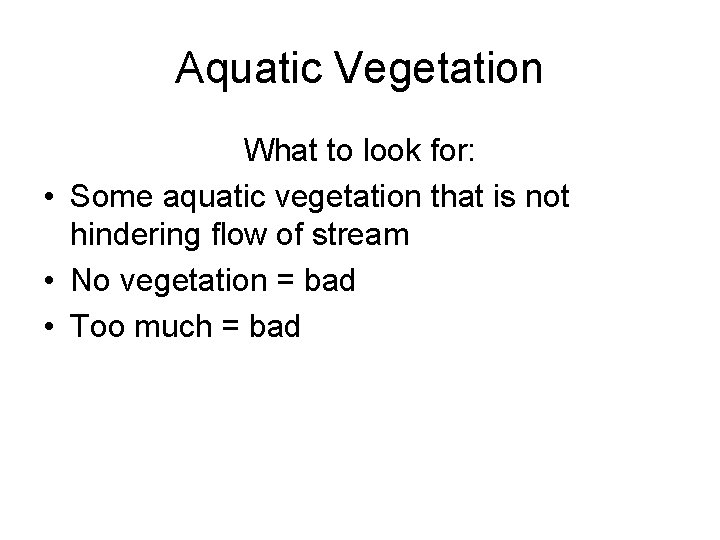 Aquatic Vegetation

What to look for:

• Some aquatic vegetation that is not hindering flow of stream
• No vegetation = bad
• Too much = bad